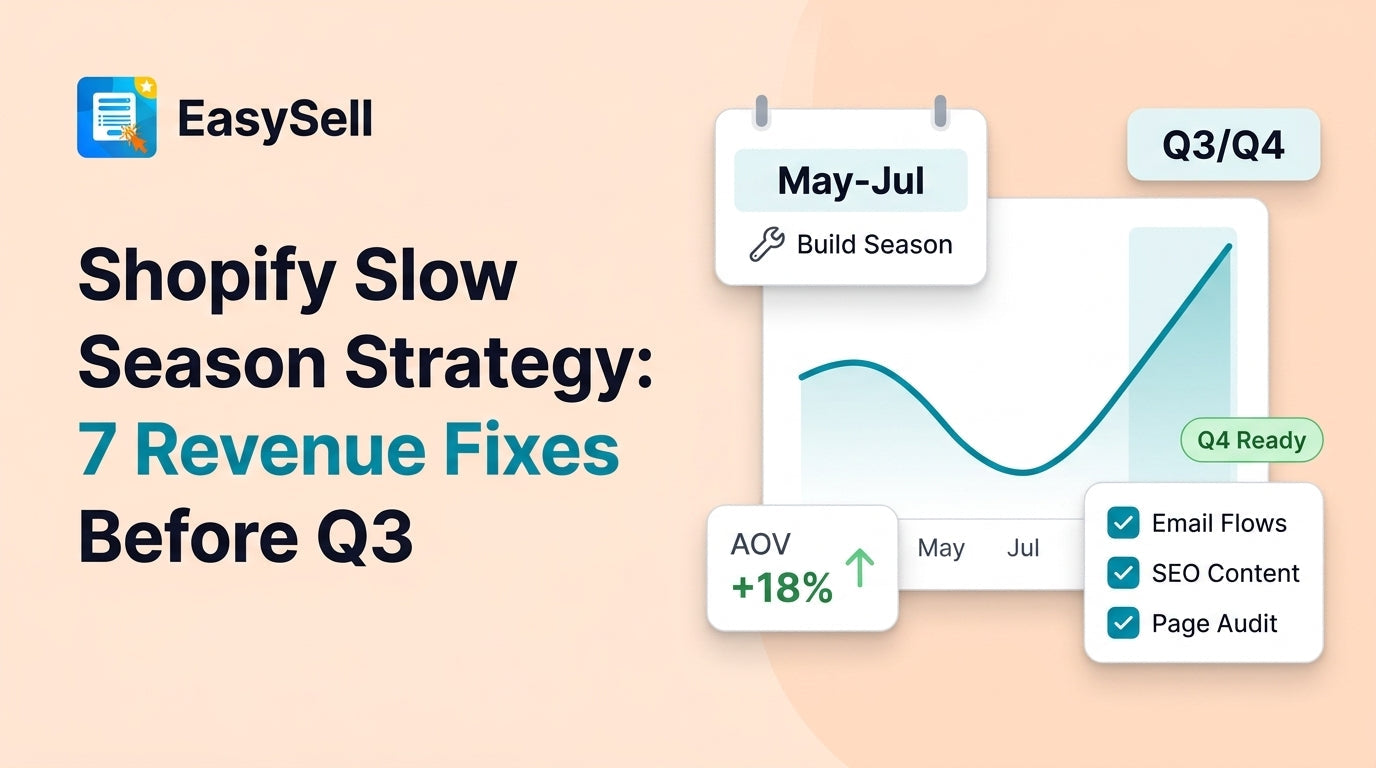 EasySell

Shopify Slow Season Strategy: 7 Revenue Fixes Before Q3

May-Jul
Build Season

Q3/Q4

Q4 Ready

AOV
+18%

May
Jul

Email Flows
SEO Content
Page Audit